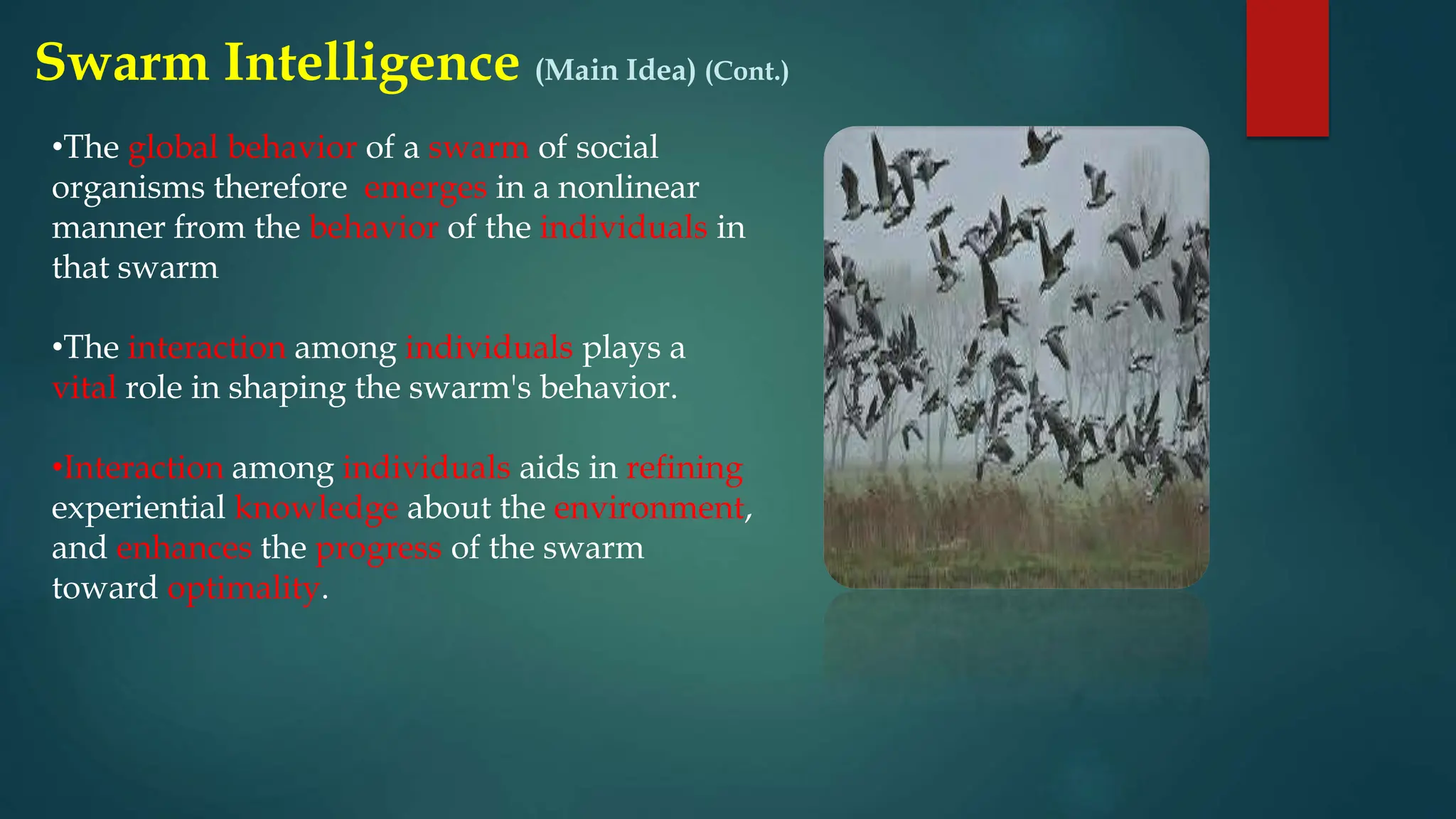 Swarm Intelligence (Main Idea) (Cont.)

•The global behavior of a swarm of social organisms therefore emerges in a nonlinear manner from the behavior of the individuals in that swarm

•The interaction among individuals plays a vital role in shaping the swarm's behavior.

•Interaction among individuals aids in refining experiential knowledge about the environment, and enhances the progress of the swarm toward optimality.